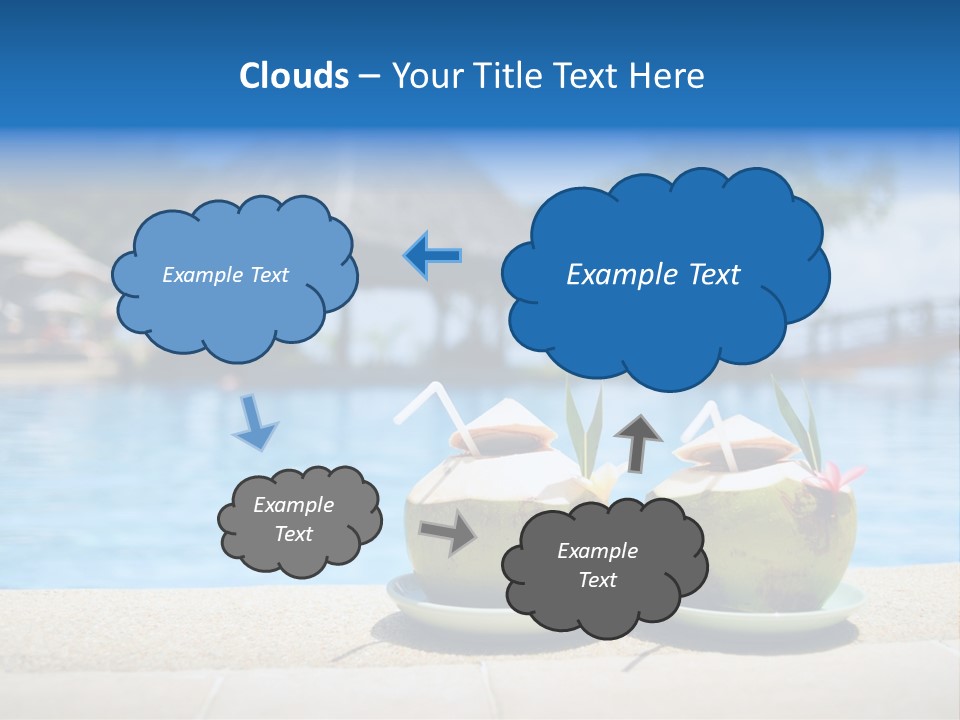 Clouds – Your Title Text Here

Example Text

Example Text

Example Text

Example Text